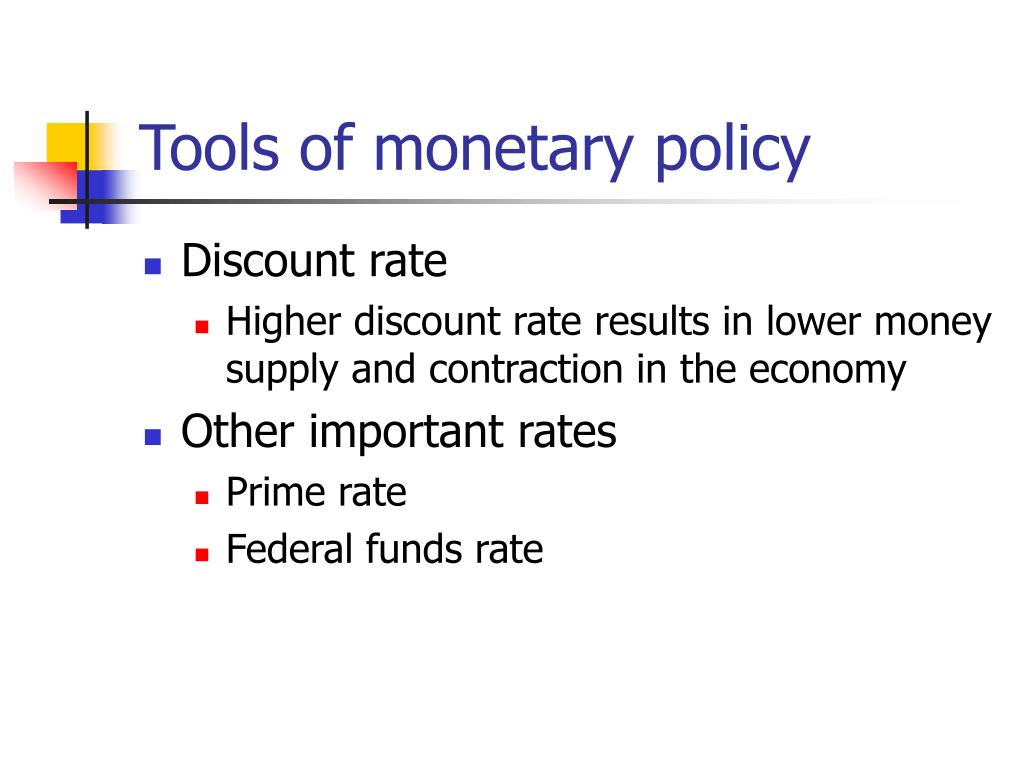 Tools of monetary policy

- Discount rate
  - Higher discount rate results in lower money supply and contraction in the economy
- Other important rates
  - Prime rate
  - Federal funds rate